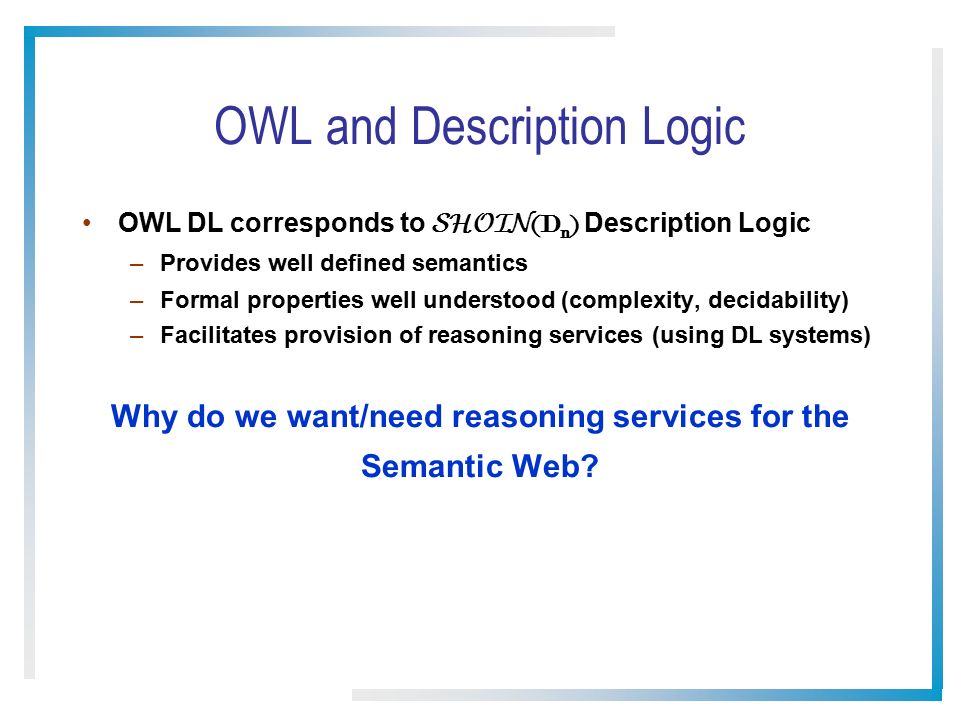 OWL and Description Logic

• OWL DL corresponds to $\mathcal{SHOIN}(\mathbf{D_n})$ Description Logic

– Provides well defined semantics

– Formal properties well understood (complexity, decidability)

– Facilitates provision of reasoning services (using DL systems)

Why do we want/need reasoning services for the Semantic Web?